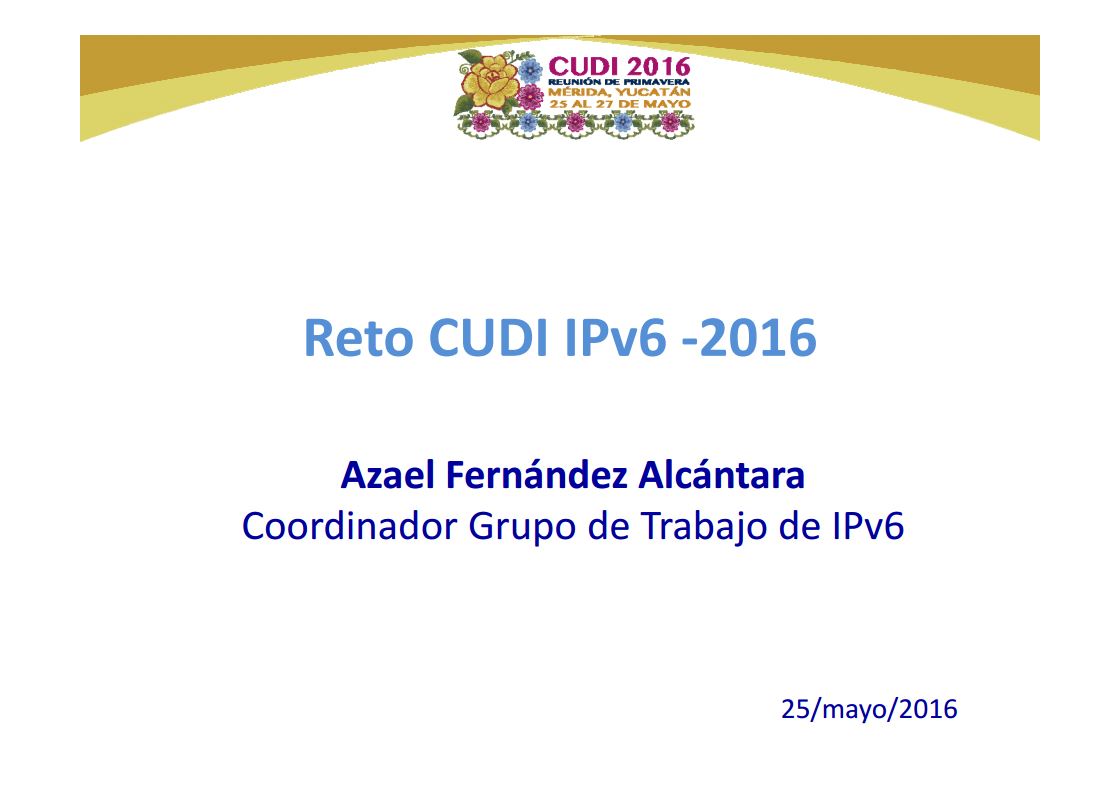 CUDI 2016
REUNIÓN DE PRIMAVERA
MÉRIDA, YUCATÁN
25 AL 27 DE MAYO

Reto CUDI IPv6 -2016

Azael Fernández Alcántara
Coordinador Grupo de Trabajo de IPv6

25/mayo/2016